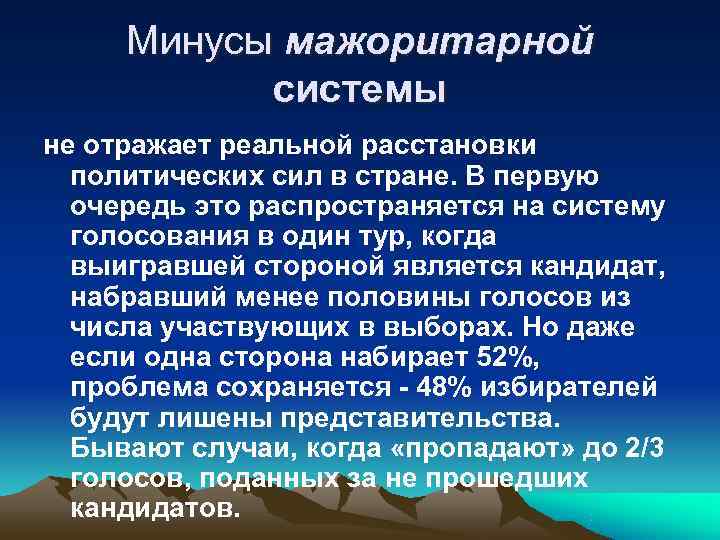 Минусы мажоритарной системы

не отражает реальной расстановки политических сил в стране. В первую очередь это распространяется на систему голосования в один тур, когда выигравшей стороной является кандидат, набравший менее половины голосов из числа участвующих в выборах. Но даже если одна сторона набирает 52%, проблема сохраняется - 48% избирателей будут лишены представительства. Бывают случаи, когда «пропадают» до 2/3 голосов, поданных за не прошедших кандидатов.